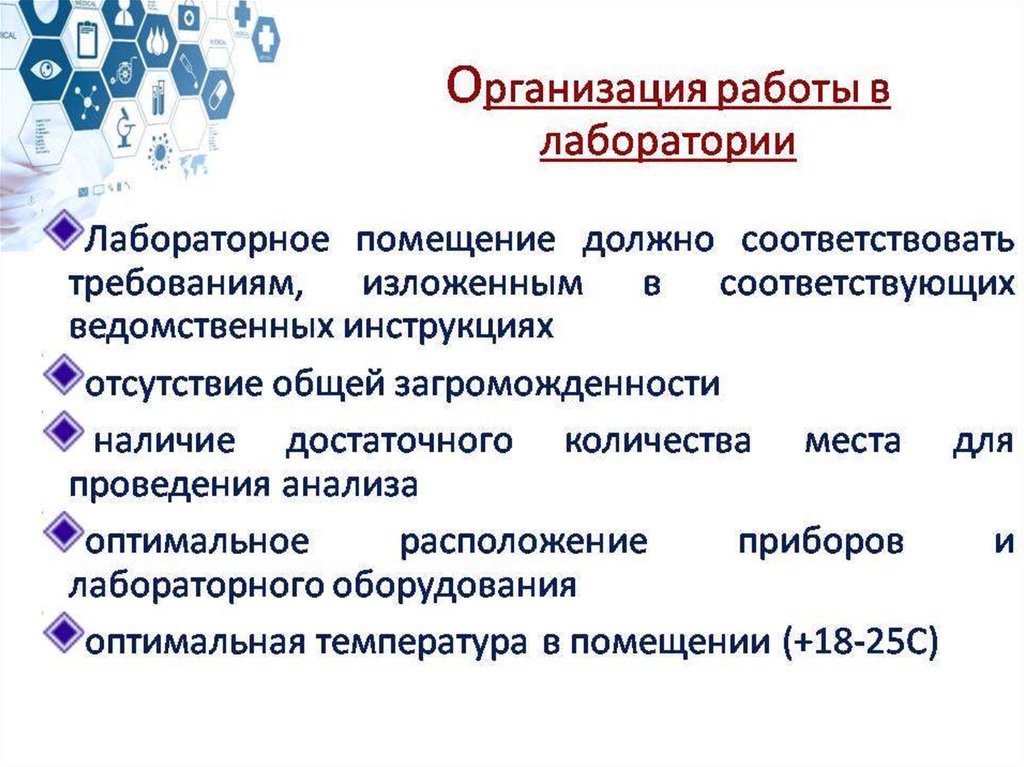 Организация работы в лаборатории

Лабораторное помещение должно соответствовать требованиям, изложенным в соответствующих ведомственных инструкциях

отсутствие общей загроможденности

наличие достаточного количества места для проведения анализа

оптимальное расположение приборов и лабораторного оборудования

оптимальная температура в помещении (+18-25С)